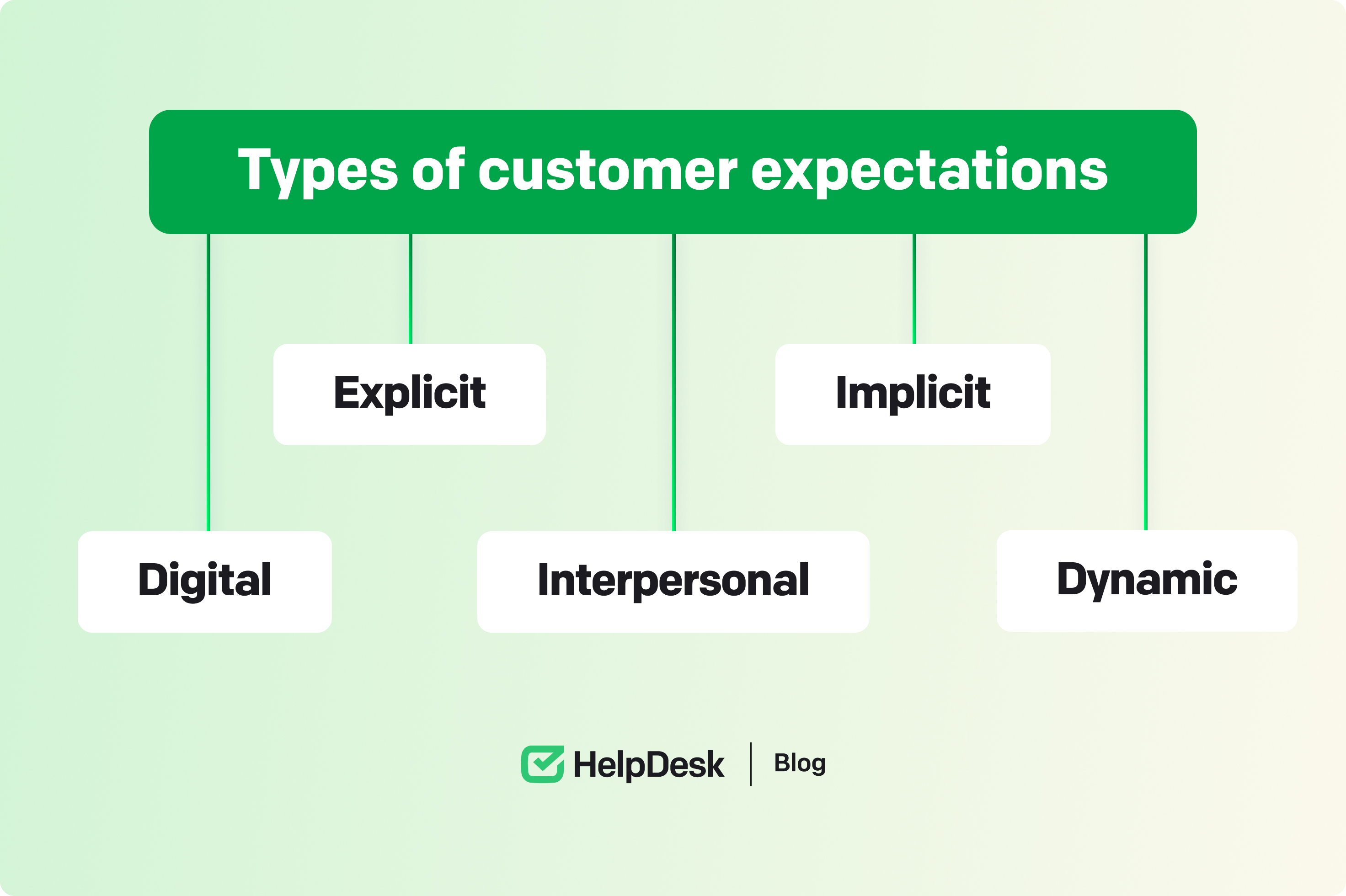 Types of customer expectations

Explicit

Implicit

Digital

Interpersonal

Dynamic

HelpDesk | Blog